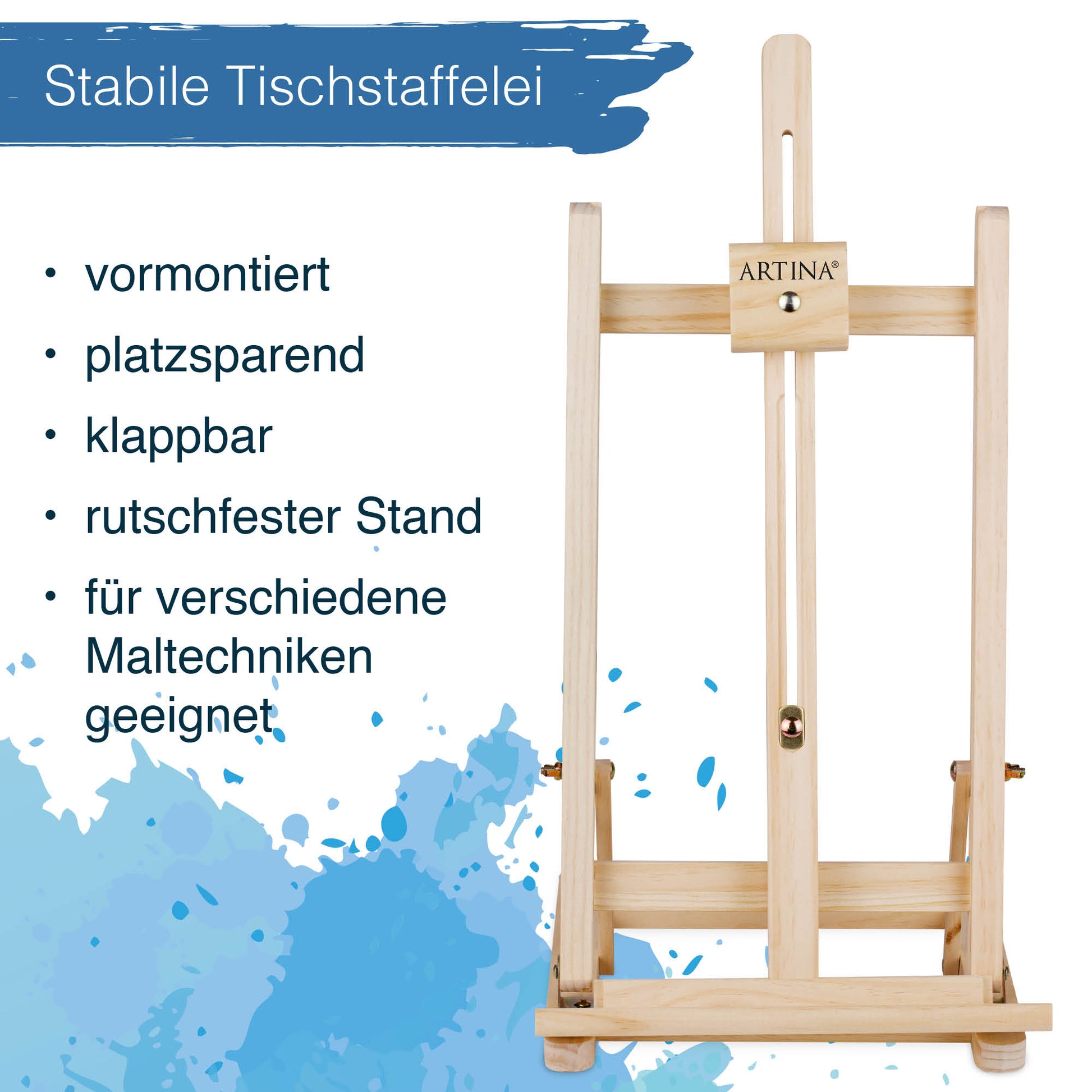 Stabile Tischstaffelei

• vormontiert
• platzsparend
• klappbar
• rutschfester Stand
• für verschiedene Maltechniken geeignet

ARTINA®